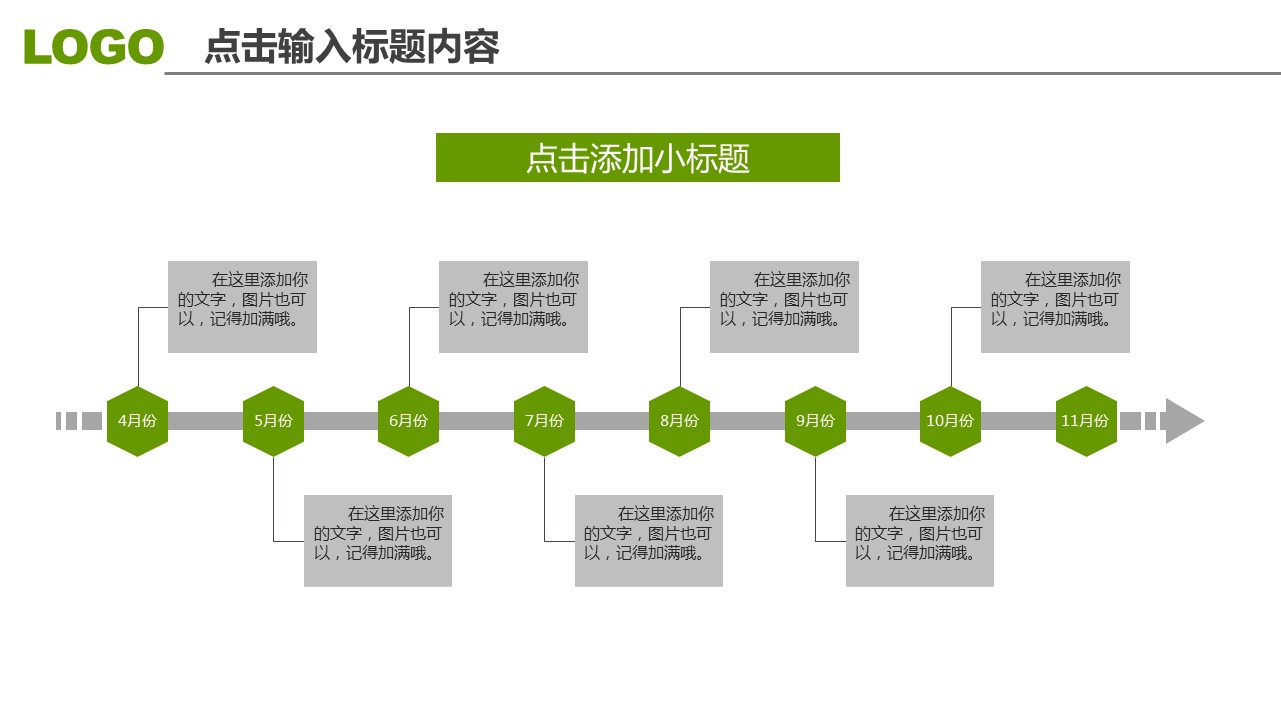 LOGO 点击输入标题内容

点击添加小标题

在这里添加你的文字，图片也可以，记得加满哦。

在这里添加你的文字，图片也可以，记得加满哦。

在这里添加你的文字，图片也可以，记得加满哦。

在这里添加你的文字，图片也可以，记得加满哦。

4月份 5月份 6月份 7月份 8月份 9月份 10月份 11月份

在这里添加你的文字，图片也可以，记得加满哦。

在这里添加你的文字，图片也可以，记得加满哦。

在这里添加你的文字，图片也可以，记得加满哦。